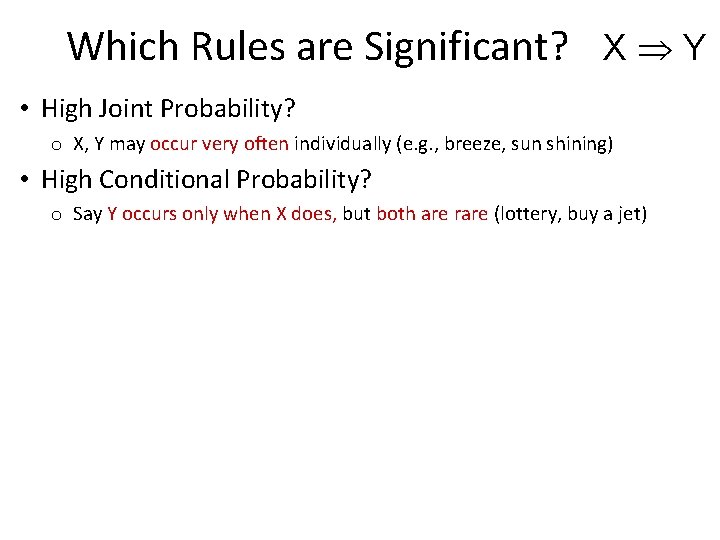 Which Rules are Significant? $X \Rightarrow Y$

• High Joint Probability?

o X, Y may occur very often individually (e.g., breeze, sun shining)

• High Conditional Probability?

o Say Y occurs only when X does, but both are rare (lottery, buy a jet)